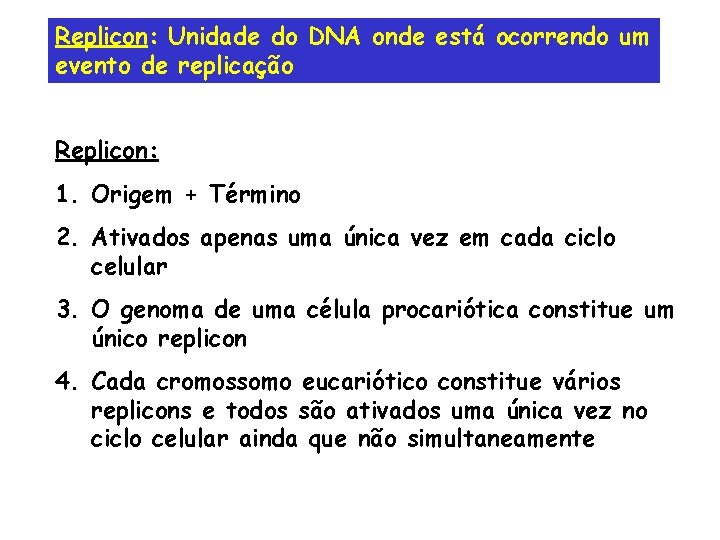 Replicon: Unidade do DNA onde está ocorrendo um evento de replicação

Replicon:

1. Origem + Término

2. Ativados apenas uma única vez em cada ciclo celular

3. O genoma de uma célula procariótica constitue um único replicon

4. Cada cromossomo eucariótico constitue vários replicons e todos são ativados uma única vez no ciclo celular ainda que não simultaneamente